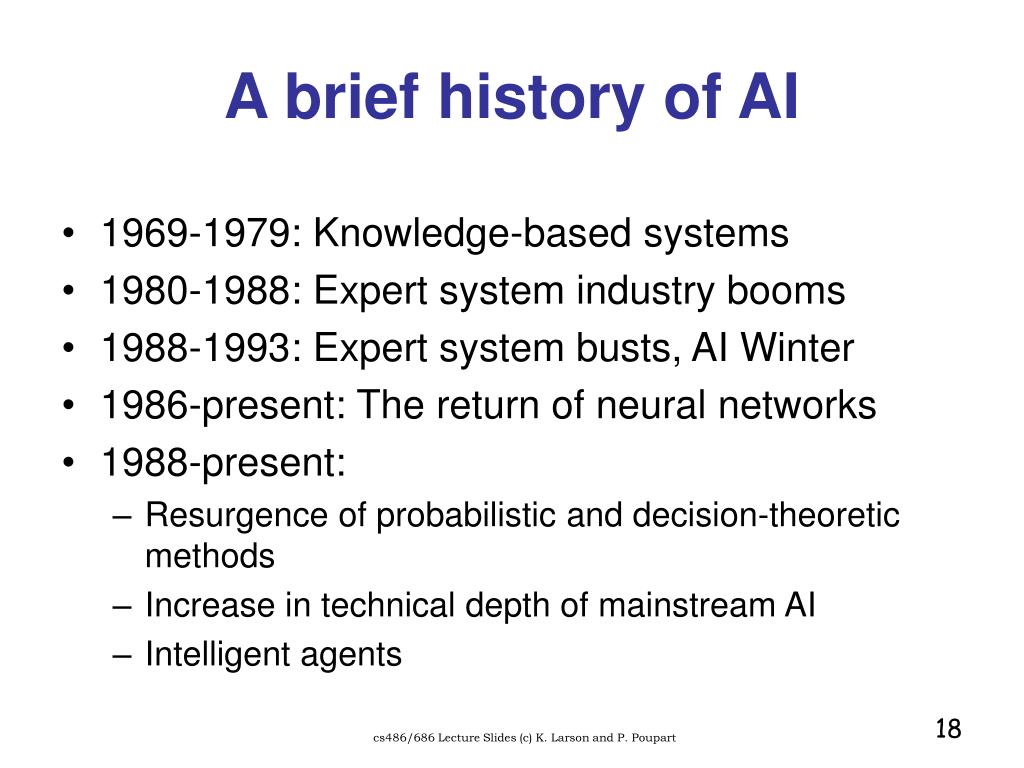 A brief history of AI

• 1969-1979: Knowledge-based systems
• 1980-1988: Expert system industry booms
• 1988-1993: Expert system busts, AI Winter
• 1986-present: The return of neural networks
• 1988-present:
– Resurgence of probabilistic and decision-theoretic methods
– Increase in technical depth of mainstream AI
– Intelligent agents

cs486/686 Lecture Slides (c) K. Larson and P. Poupart

18